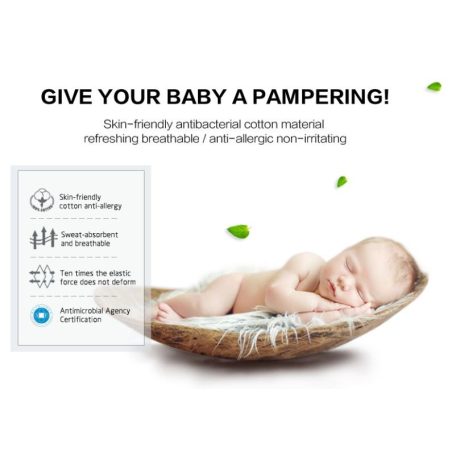 GIVE YOUR BABY A PAMPERING!

Skin-friendly antibacterial cotton material
refreshing breathable / anti-allergic non-irritating

Skin-friendly cotton anti-allergy

Sweat-absorbent and breathable

Ten times the elastic force does not deform

Antimicrobial Agency Certification